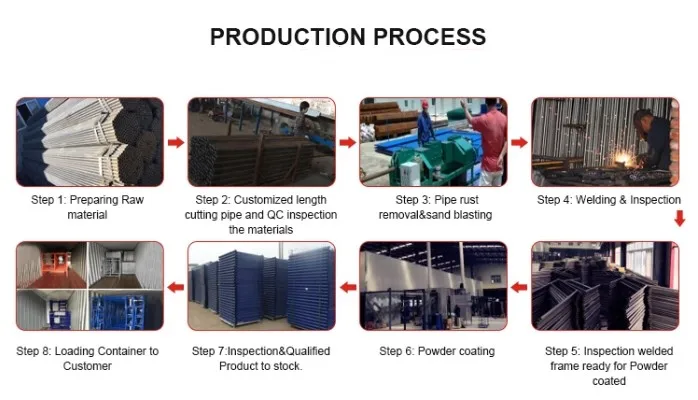 PRODUCTION PROCESS

Step 1: Preparing Raw material

Step 2: Customized length cutting pipe and QC inspection the materials

Step 3: Pipe rust removal&sand blasting

Step 4: Welding & Inspection

Step 5: Inspection welded frame ready for Powder coated

Step 6: Powder coating

Step 7:Inspection&Qualified Product to stock.

Step 8: Loading Container to Customer